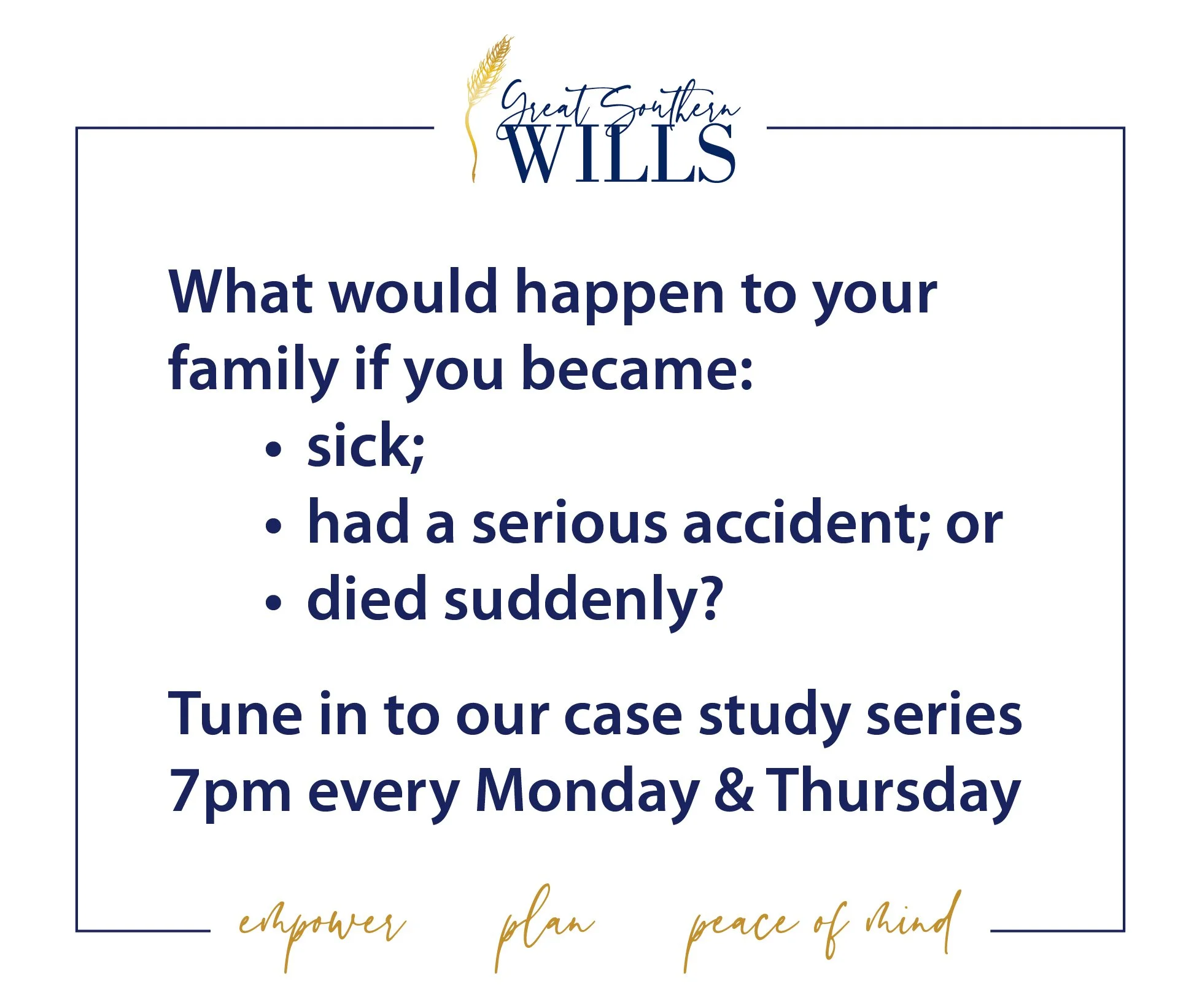 Great Southern
WILLS

What would happen to your family if you became:
• sick;
• had a serious accident; or
• died suddenly?

Tune in to our case study series 7pm every Monday & Thursday

empower plan peace of mind